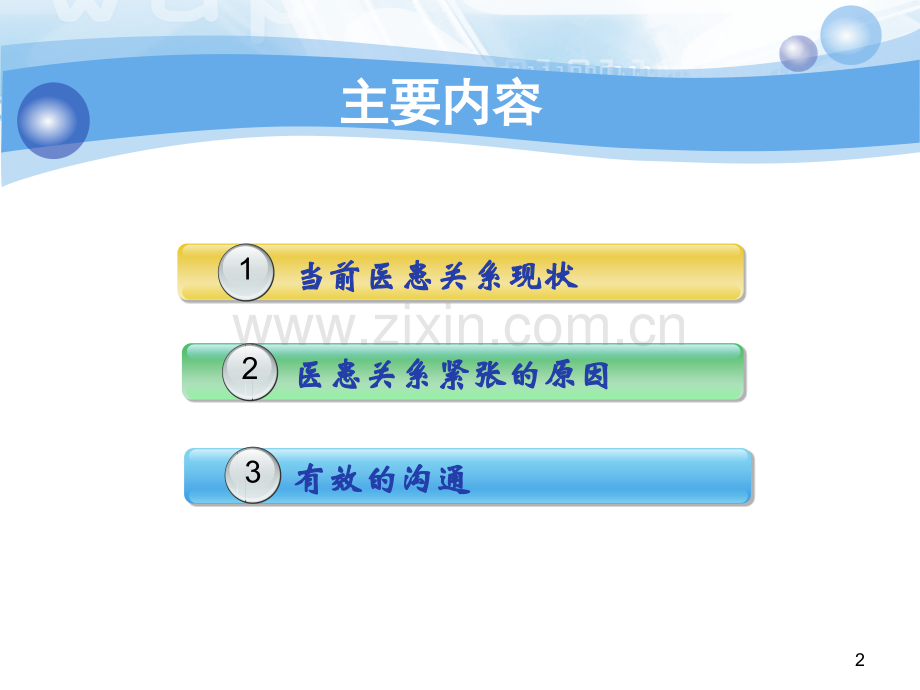 主要内容

1 当前医患关系现状

www.zixin.com.cn

2 医患关系紧张的原因

3 有效的沟通

2